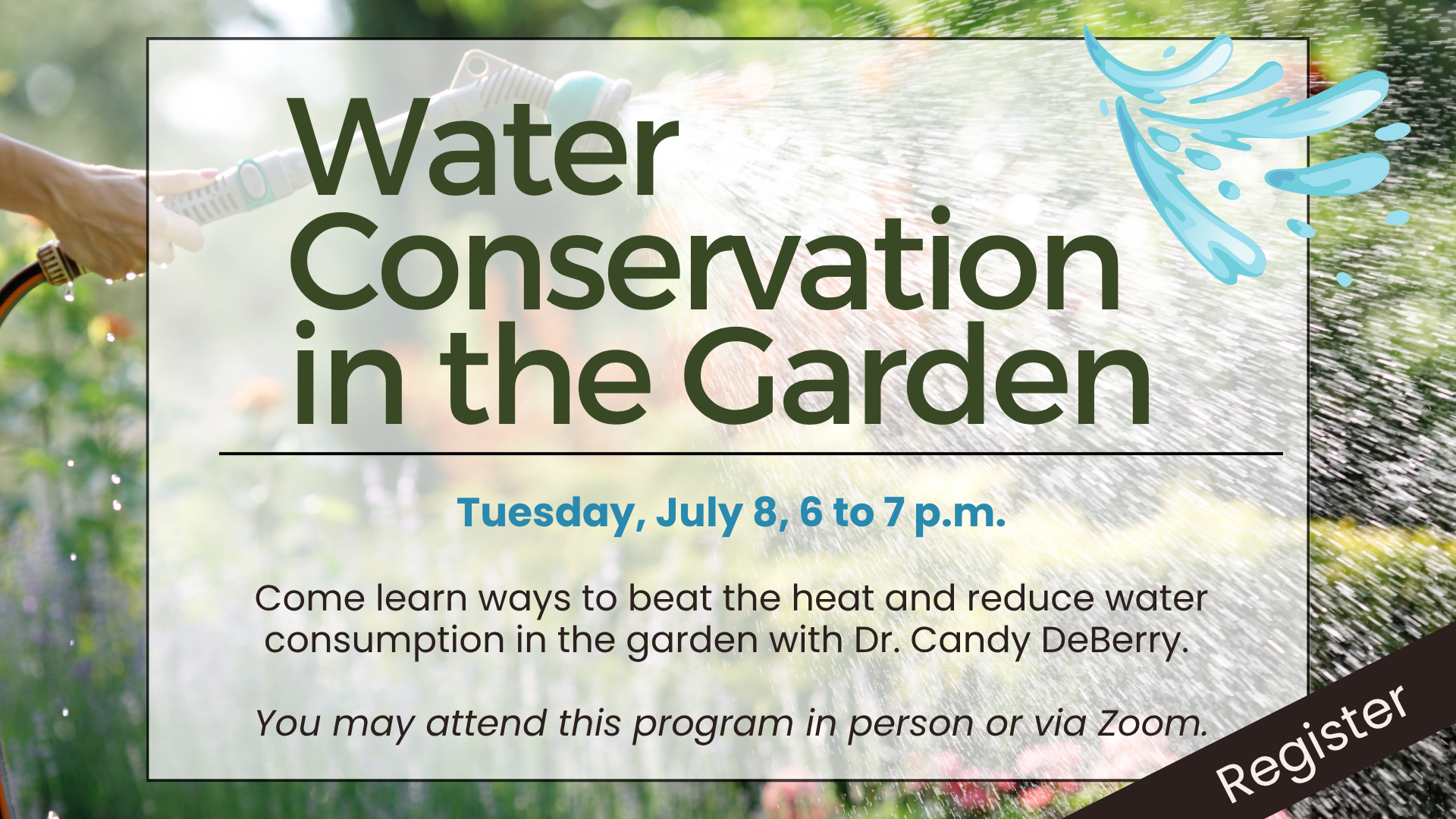 Water Conservation in the Garden

Tuesday, July 8, 6 to 7 p.m.

Come learn ways to beat the heat and reduce water consumption in the garden with Dr. Candy DeBerry.

You may attend this program in person or via Zoom.

Register